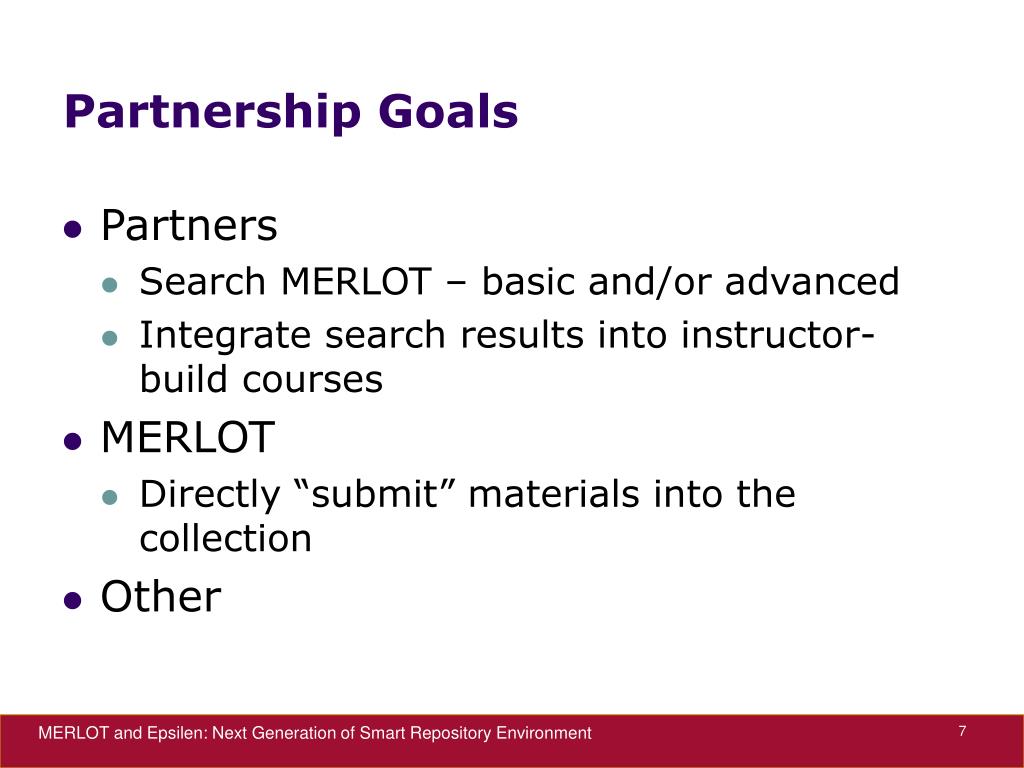 Partnership Goals

- Partners
  - Search MERLOT – basic and/or advanced
  - Integrate search results into instructor-build courses
- MERLOT
  - Directly “submit” materials into the collection
- Other

MERLOT and Epsilen: Next Generation of Smart Repository Environment

7